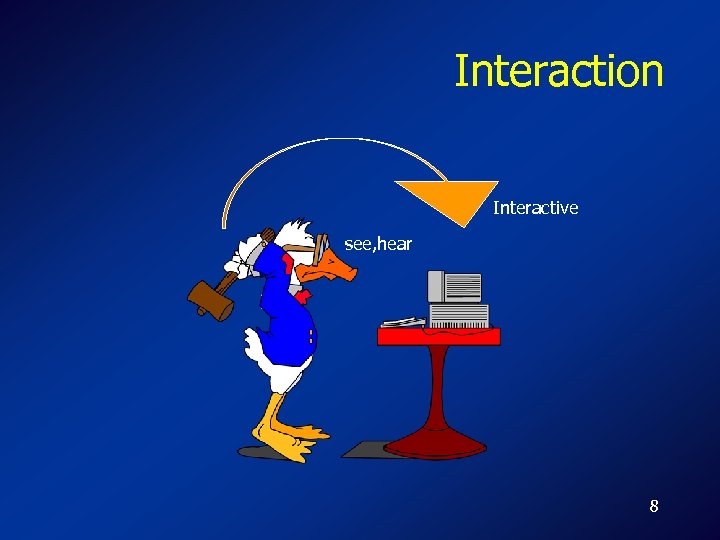 Interaction

Interactive

see,hear

8